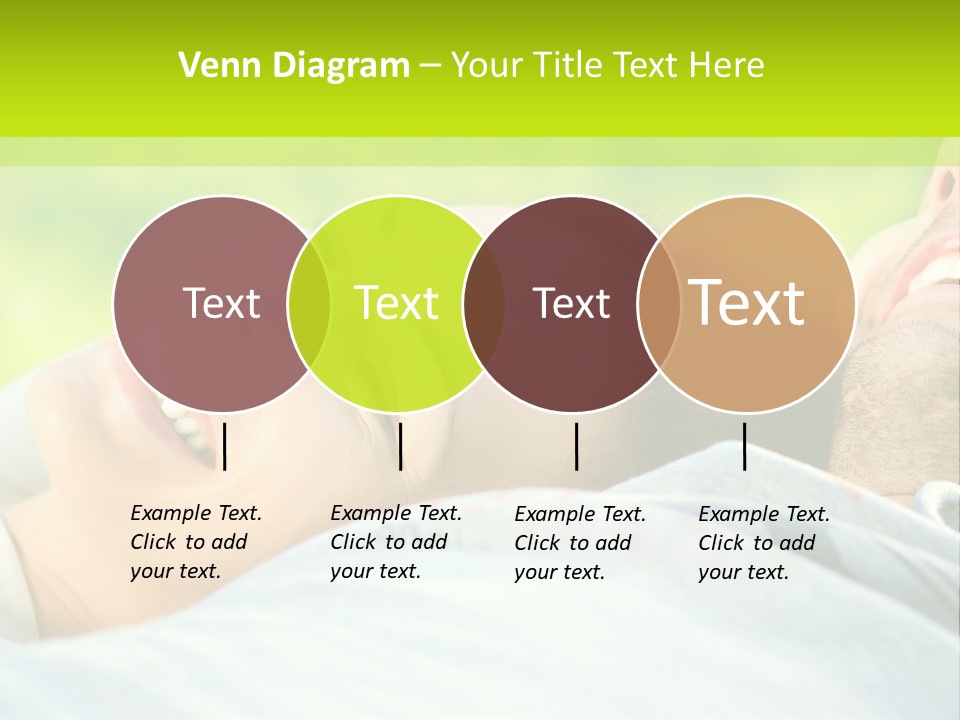 Venn Diagram – Your Title Text Here

Text

Text

Text

Text

Example Text. Click to add your text.

Example Text. Click to add your text.

Example Text. Click to add your text.

Example Text. Click to add your text.